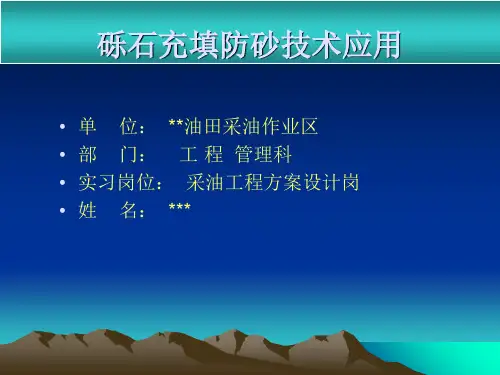 砾石充填防砂技术应用

• 单　位：　**油田采油作业区
• 部　门：　　工 程 管理科
• 实习岗位：　采油工程方案设计岗
• 姓　名：　***